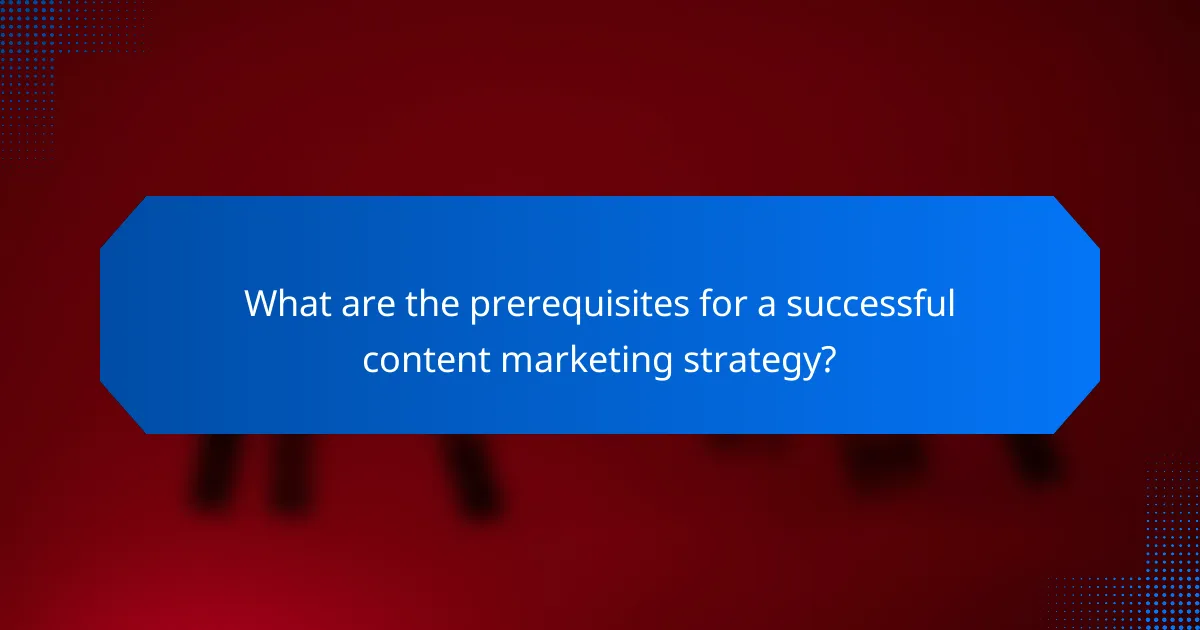 What are the prerequisites for a successful content marketing strategy?